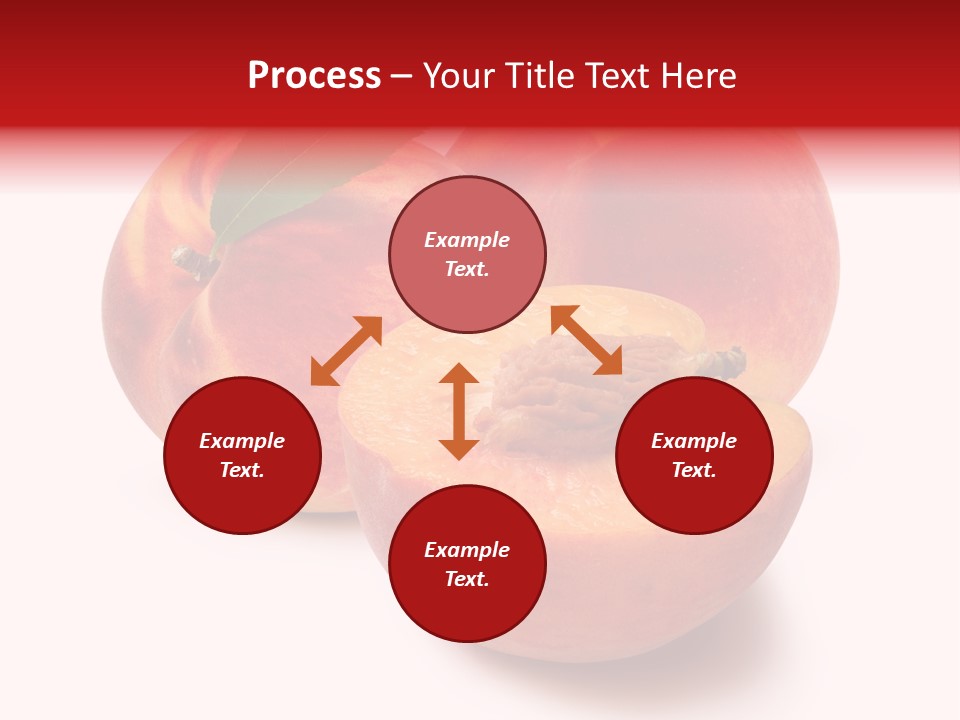 Process – Your Title Text Here

Example Text.

Example Text.

Example Text.

Example Text.